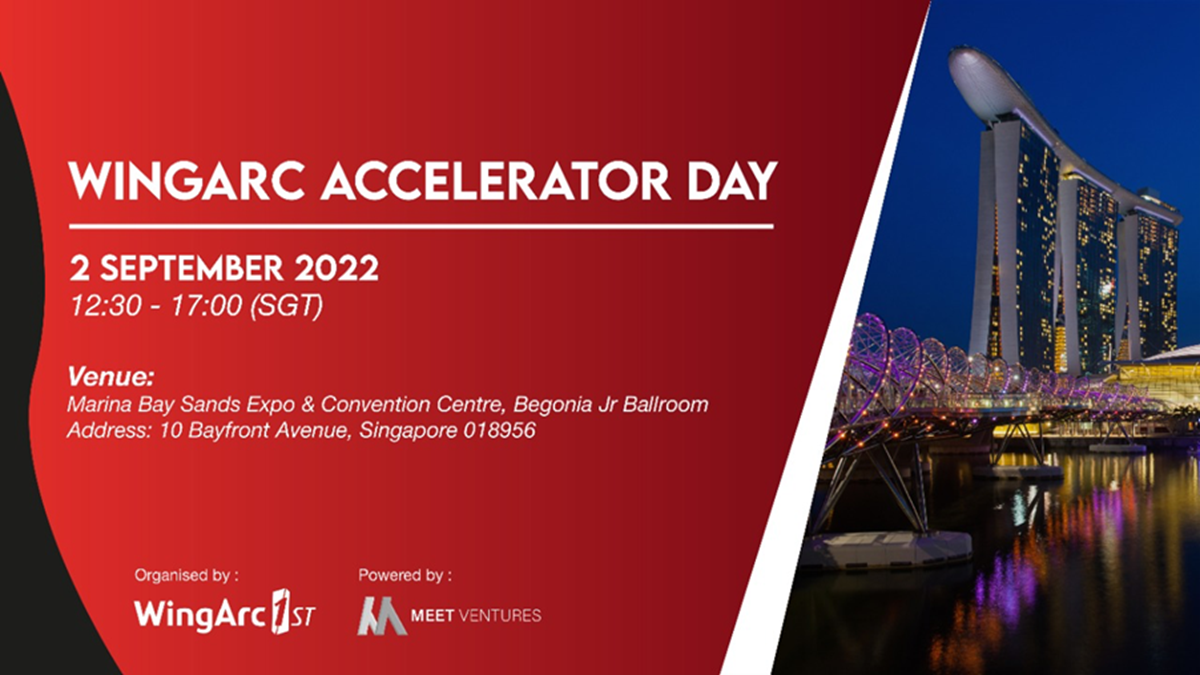 WINGARC ACCELERATOR DAY

2 SEPTEMBER 2022
12:30 - 17:00 (SGT)

Venue:
Marina Bay Sands Expo & Convention Centre, Begonia Jr Ballroom
Address: 10 Bayfront Avenue, Singapore 018956

Organised by :
WingArc 1ST

Powered by :
MEET VENTURES